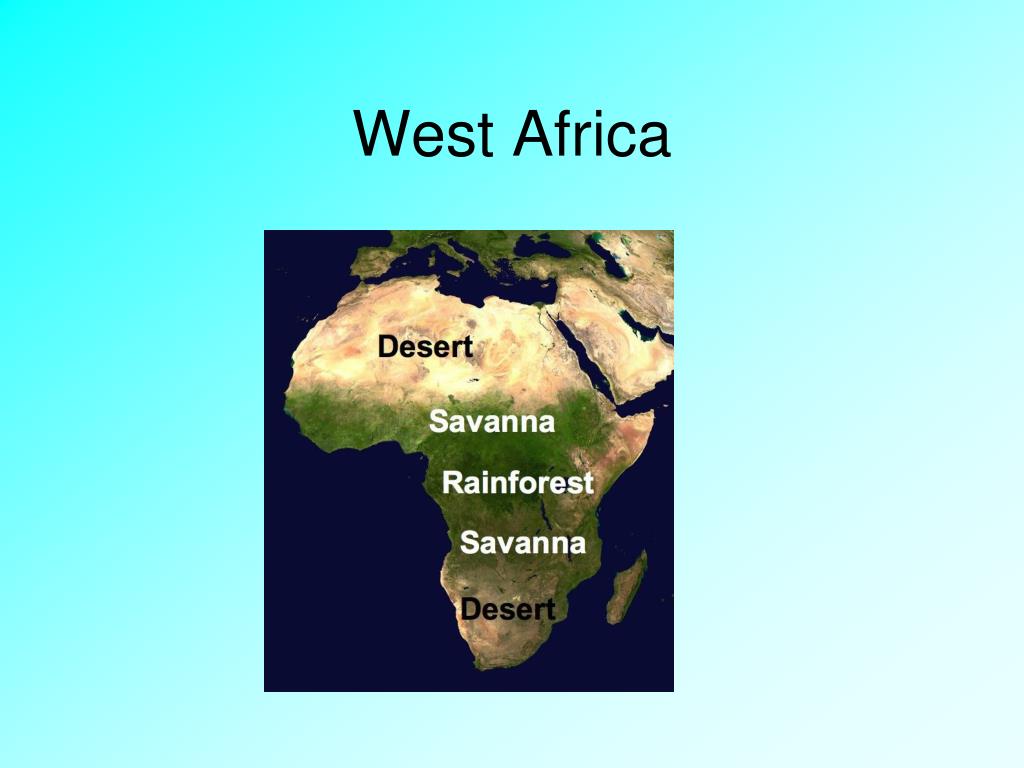 West Africa

Desert

Savanna

Rainforest

Savanna

Desert